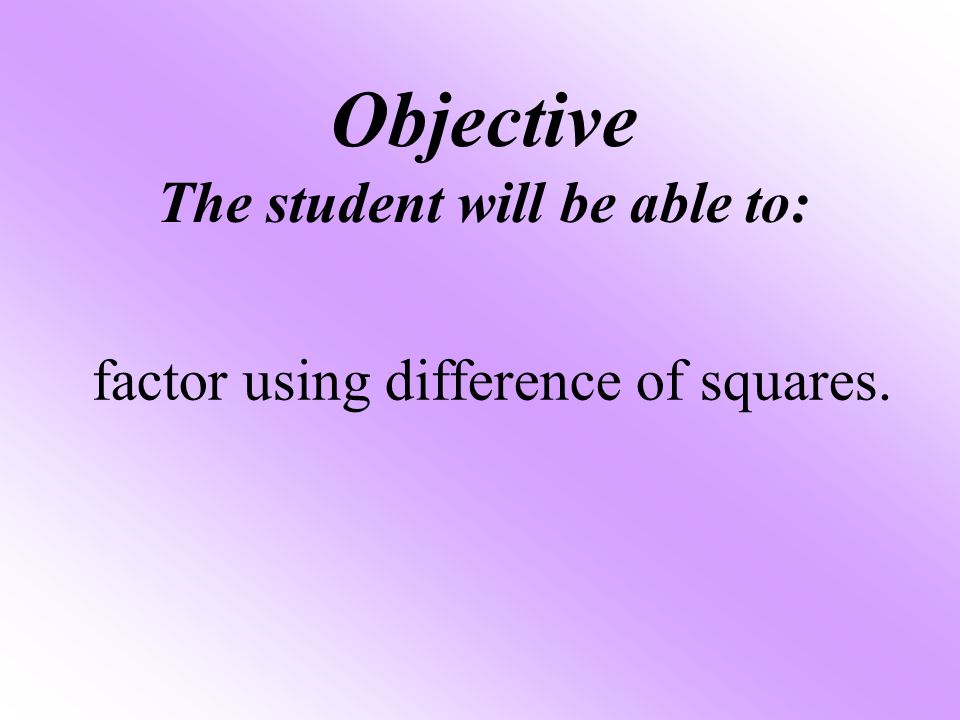 Objective
The student will be able to:

factor using difference of squares.